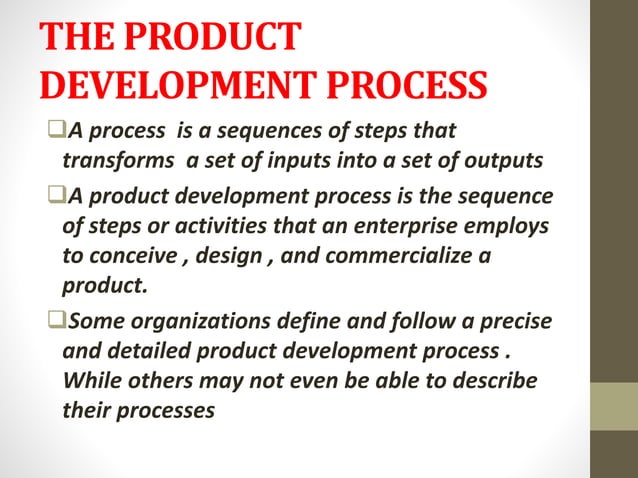 THE PRODUCT DEVELOPMENT PROCESS

❑A process is a sequences of steps that transforms a set of inputs into a set of outputs

❑A product development process is the sequence of steps or activities that an enterprise employs to conceive , design , and commercialize a product.

❑Some organizations define and follow a precise and detailed product development process . While others may not even be able to describe their processes